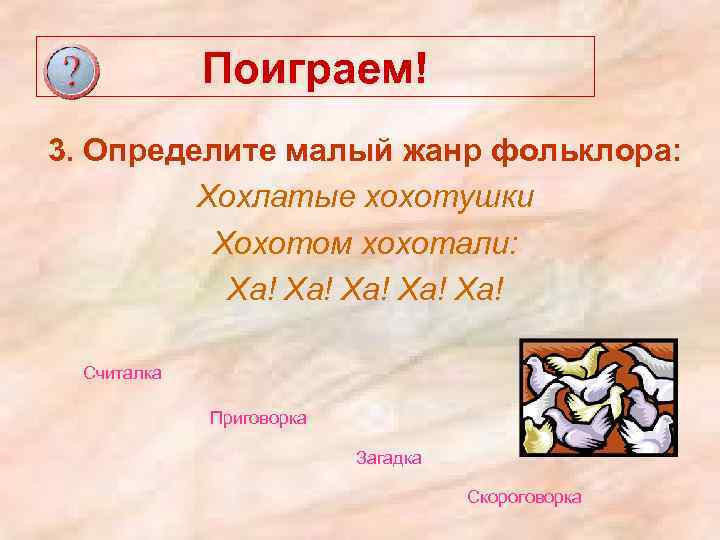 ?

Поиграем!

3. Определите малый жанр фольклора:

Хохлатые хохотушки
Хохотом хохотали:
Ха! Ха! Ха! Ха! Ха!

Считалка

Приговорка

Загадка

Скороговорка